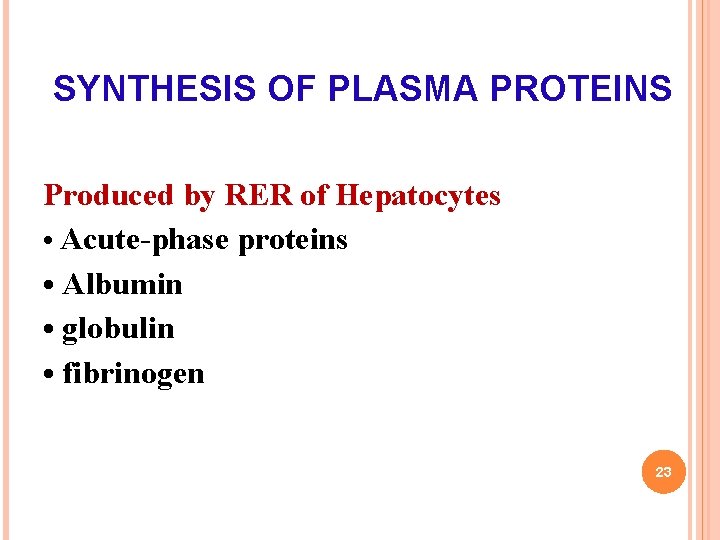 SYNTHESIS OF PLASMA PROTEINS

Produced by RER of Hepatocytes
• Acute-phase proteins
• Albumin
• globulin
• fibrinogen

23